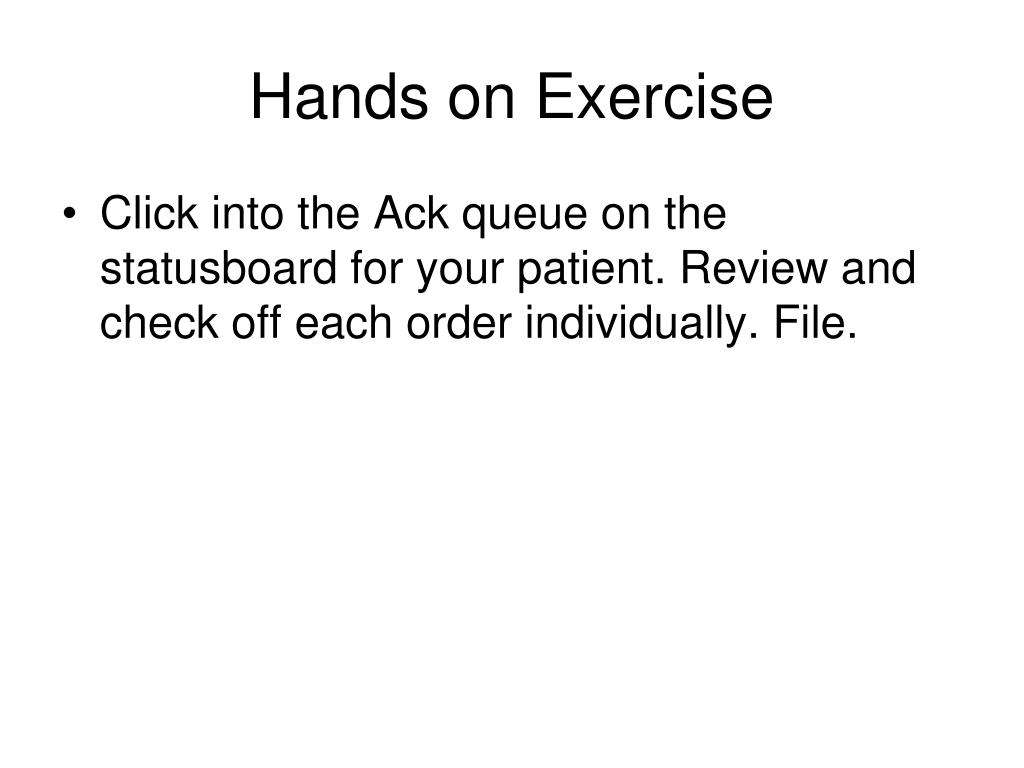 Hands on Exercise

• Click into the Ack queue on the statusboard for your patient. Review and check off each order individually. File.